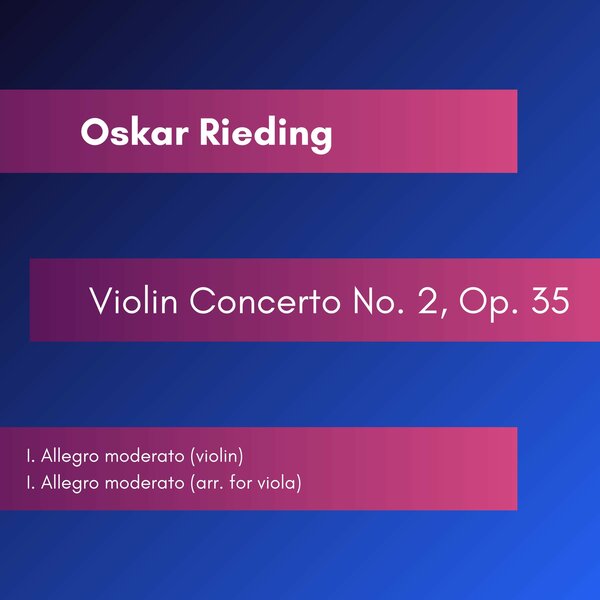 Oskar Rieding

Violin Concerto No. 2, Op. 35

I. Allegro moderato (violin)
I. Allegro moderato (arr. for viola)